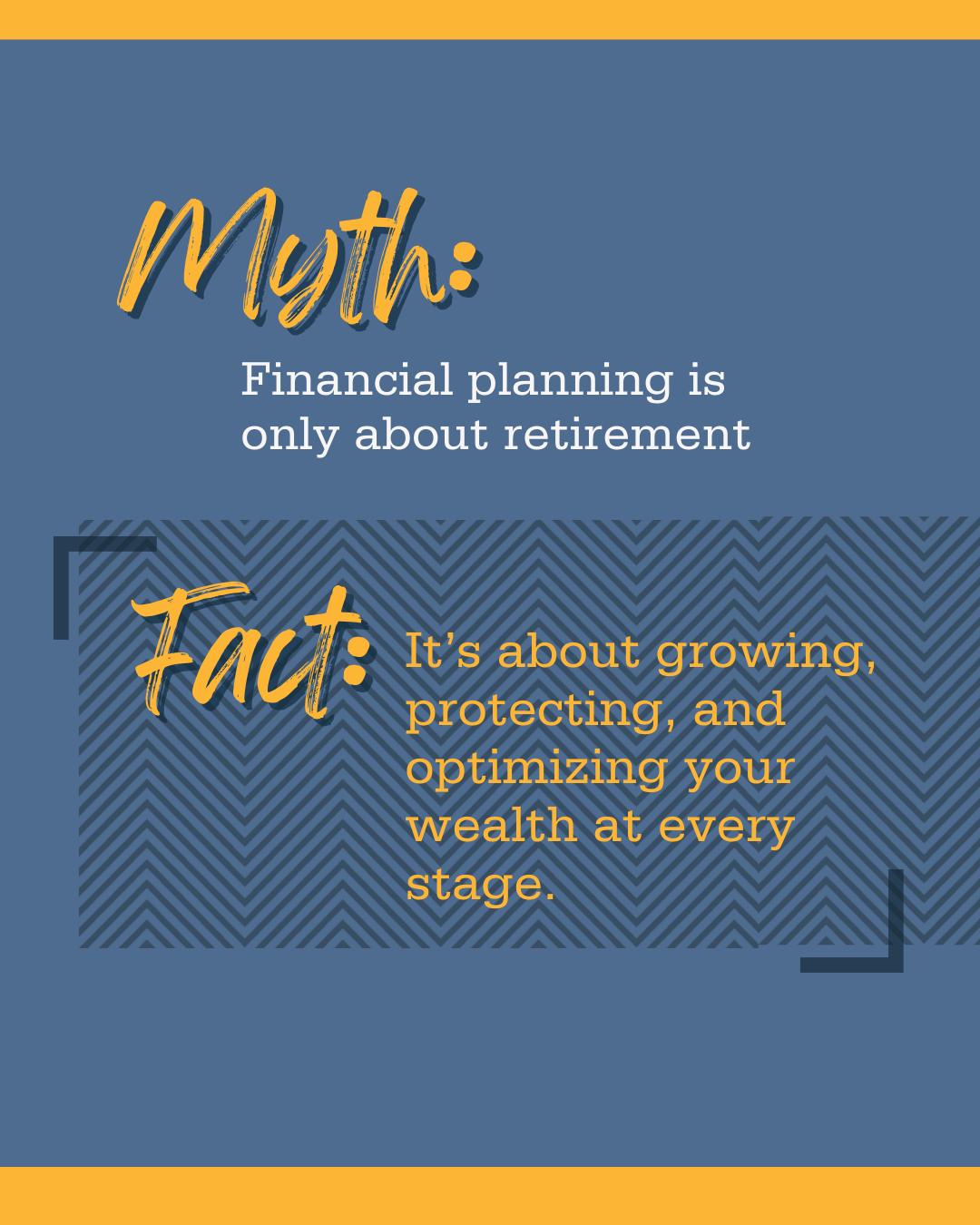 Myth:

Financial planning is only about retirement

Fact:

It’s about growing, protecting, and optimizing your wealth at every stage.